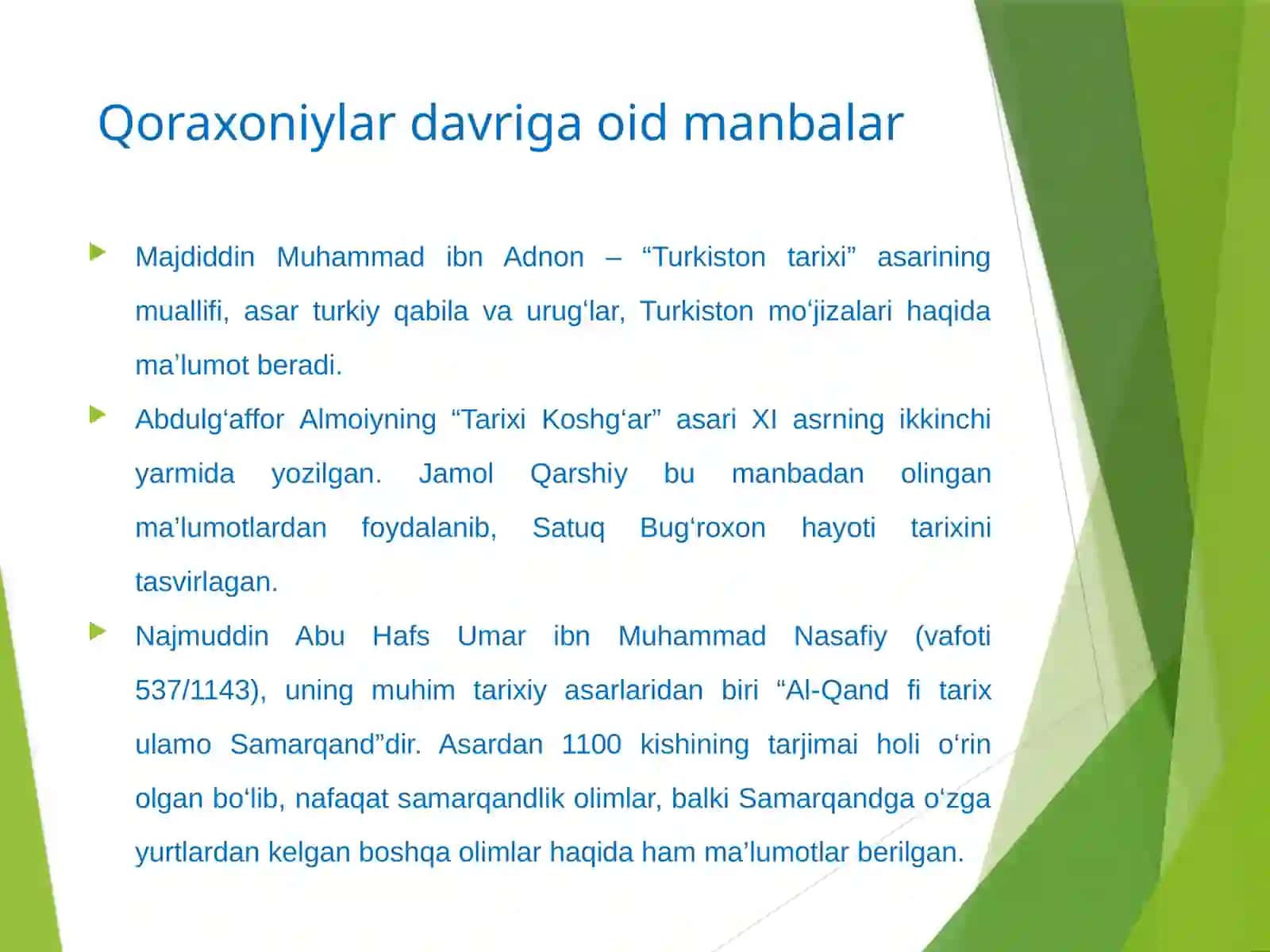 Qoraxoniylar davriga oid manbalar

Majdiddin Muhammad ibn Adnon – “Turkiston tarixi” asarining muallifi, asar turkiy qabila va urug‘lar, Turkiston mo‘jizalari haqida ma’lumot beradi.

Abdulg‘affor Almoiyning “Tarixi Koshg‘ar” asari XI asrning ikkinchi yarmida yozilgan. Jamol Qarshiy bu manbadan olingan ma’lumotlardan foydalanib, Satuq Bug‘roxon hayoti tarixini tasvirlagan.

Najmuddin Abu Hafs Umar ibn Muhammad Nasafiy (vafoti 537/1143), uning muhim tarixiy asarlaridan biri “Al-Qand fi tarix ulamo Samarqand”dir. Asardan 1100 kishining tarjimai holi o‘rin olgan bo‘lib, nafaqat samarqandlik olimlar, balki Samarqandga o‘zga yurtlardan kelgan boshqa olimlar haqida ham ma’lumotlar berilgan.